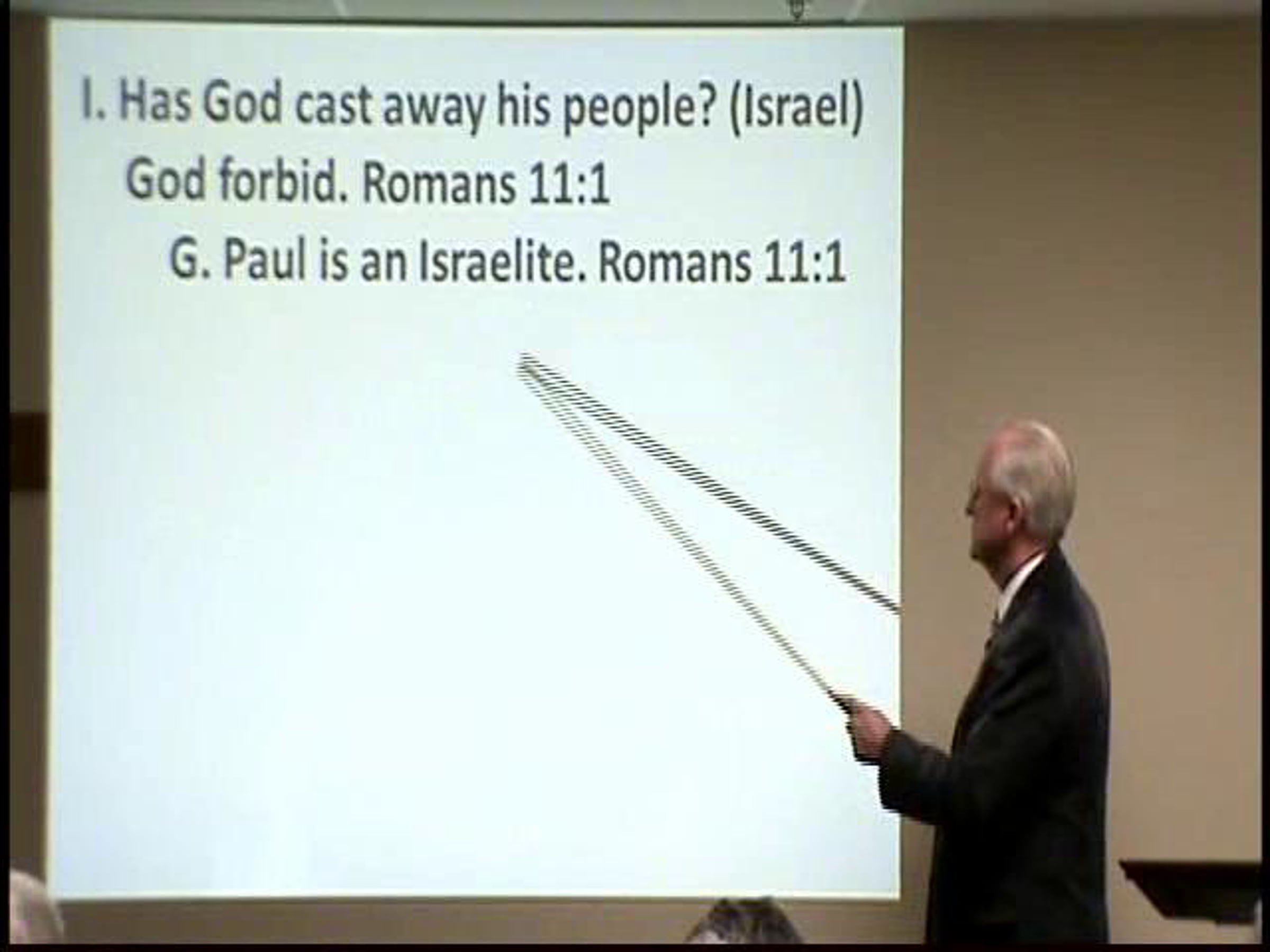 I. Has God cast away his people? (Israel)

God forbid. Romans 11:1

G. Paul is an Israelite. Romans 11:1